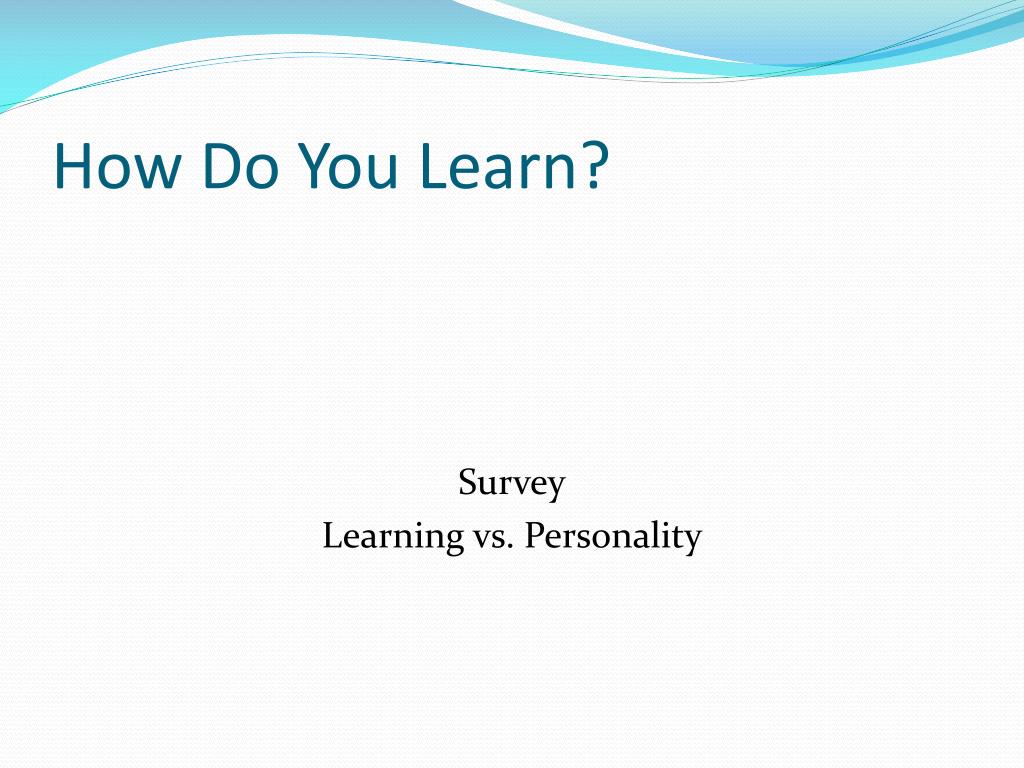 How Do You Learn?

Survey
Learning vs. Personality